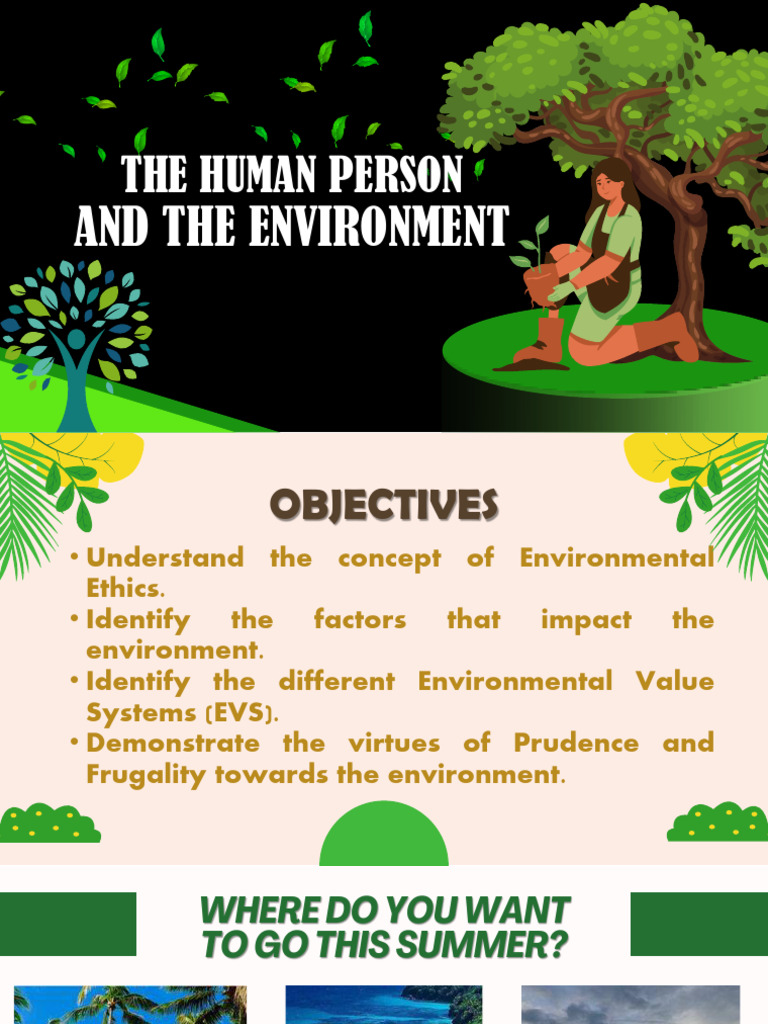 THE HUMAN PERSON AND THE ENVIRONMENT

OBJECTIVES

• Understand the concept of Environmental Ethics.
• Identify the factors that impact the environment.
• Identify the different Environmental Value Systems (EVS).
• Demonstrate the virtues of Prudence and Frugality towards the environment.

WHERE DO YOU WANT TO GO THIS SUMMER?